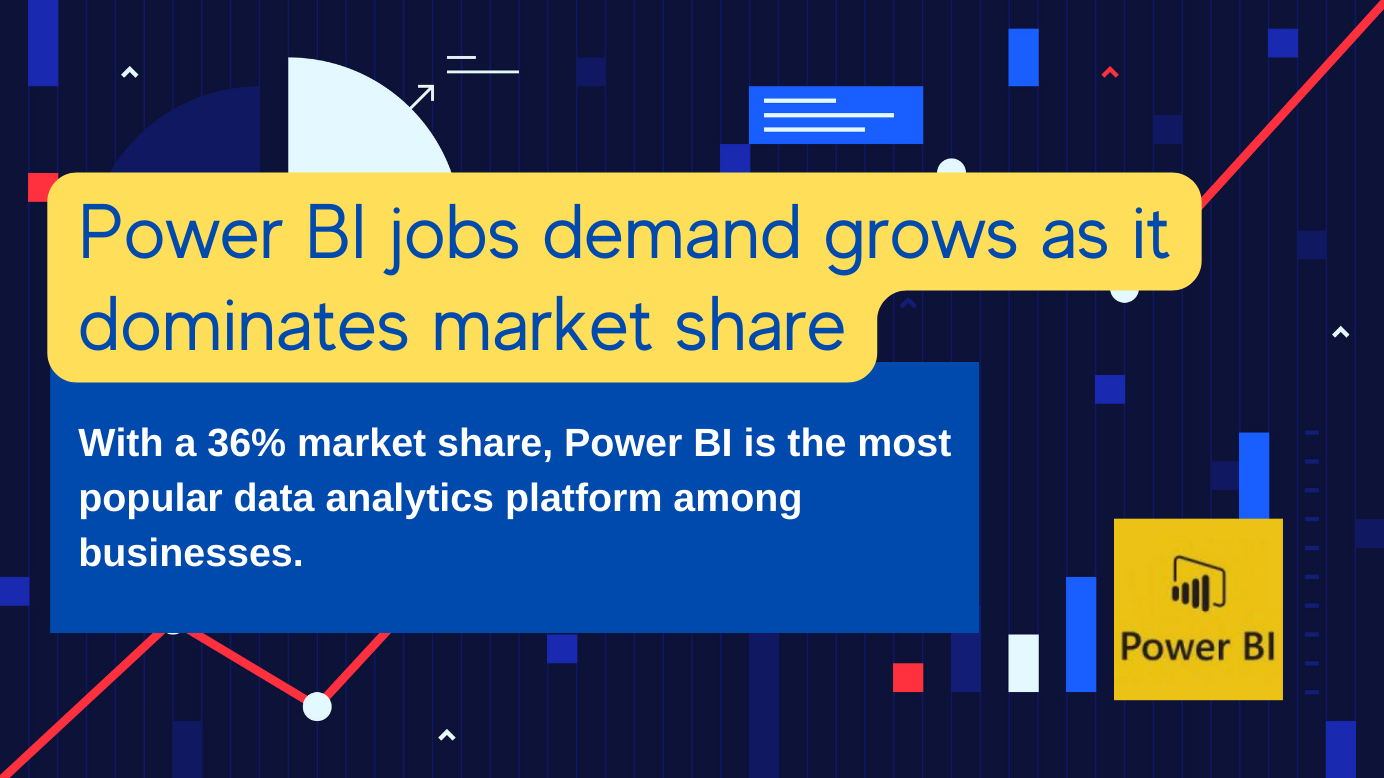 Power BI jobs demand grows as it dominates market share

With a 36% market share, Power BI is the most popular data analytics platform among businesses.

Power BI